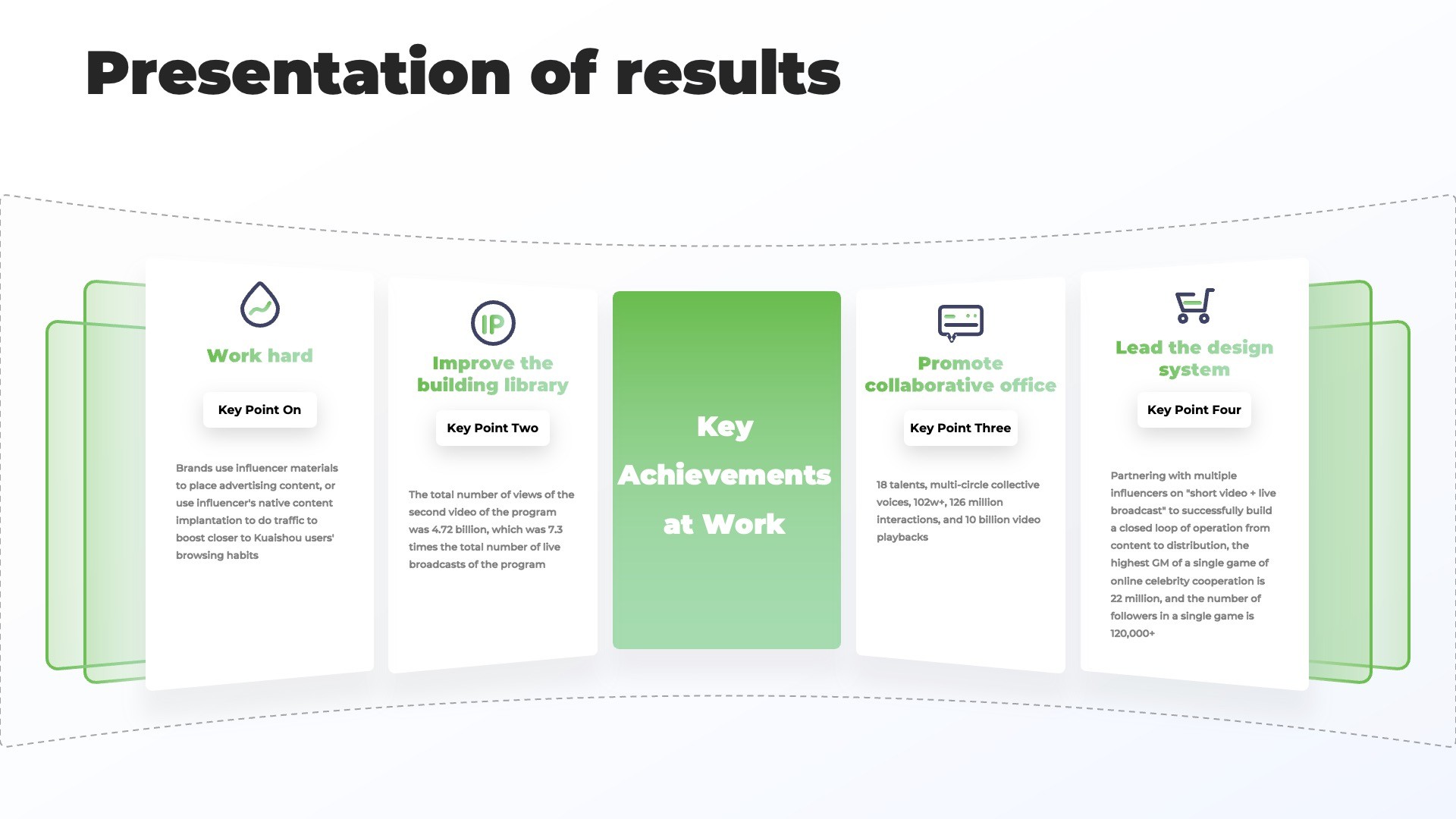 Presentation of results

Work hard

Key Point On

Brands use influencer materials to place advertising content, or use influencer's native content implantation to do traffic to boost closer to Kuaishou users' browsing habits

IP

Improve the building library

Key Point Two

The total number of views of the second video of the program was 4.72 billion, which was 7.3 times the total number of live broadcasts of the program

Key Achievements at Work

Promote collaborative office

Key Point Three

18 talents, multi-circle collective voices, 102w+, 126 million interactions, and 10 billion video playbacks

Lead the design system

Key Point Four

Partnering with multiple influencers on "short video + live broadcast" to successfully build a closed loop of operation from content to distribution, the highest GM of a single game of online celebrity cooperation is 22 million, and the number of followers in a single game is 120,000+